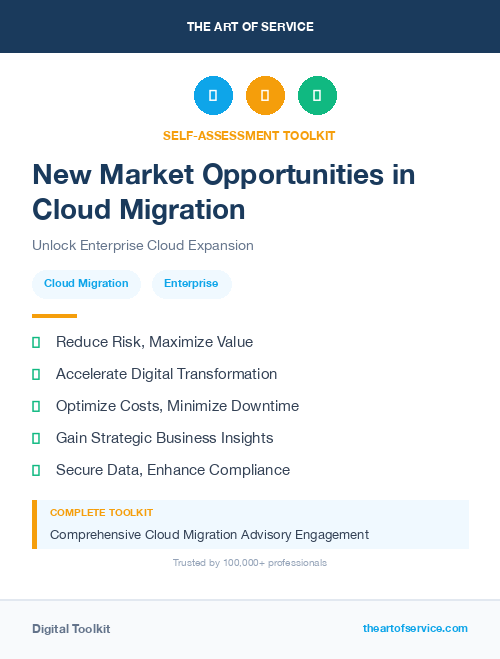 THE ART OF SERVICE

SELF-ASSESSMENT TOOLKIT

New Market Opportunities in Cloud Migration

Unlock Enterprise Cloud Expansion

Cloud Migration

Enterprise

Reduce Risk, Maximize Value

Accelerate Digital Transformation

Optimize Costs, Minimize Downtime

Gain Strategic Business Insights

Secure Data, Enhance Compliance

COMPLETE TOOLKIT

Comprehensive Cloud Migration Advisory Engagement

Trusted by 100,000+ professionals

Digital Toolkit

theartofservice.com